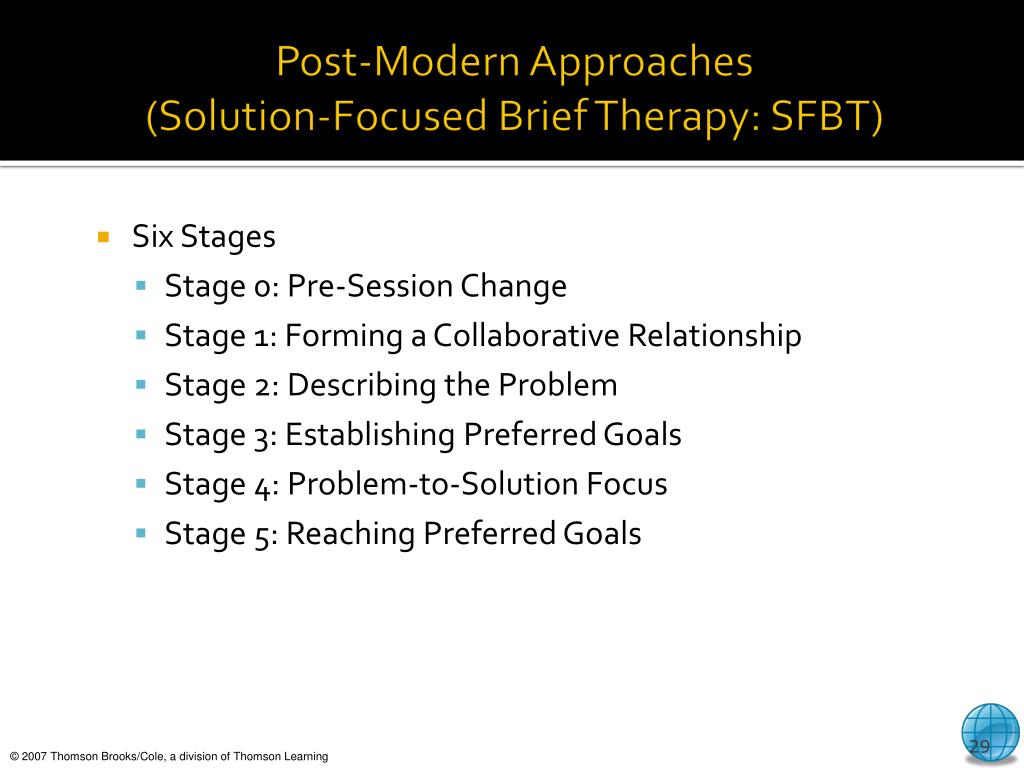 Post-Modern Approaches
(Solution-Focused Brief Therapy: SFBT)

Six Stages
Stage 0: Pre-Session Change
Stage 1: Forming a Collaborative Relationship
Stage 2: Describing the Problem
Stage 3: Establishing Preferred Goals
Stage 4: Problem-to-Solution Focus
Stage 5: Reaching Preferred Goals

© 2007 Thomson Brooks/Cole, a division of Thomson Learning

29